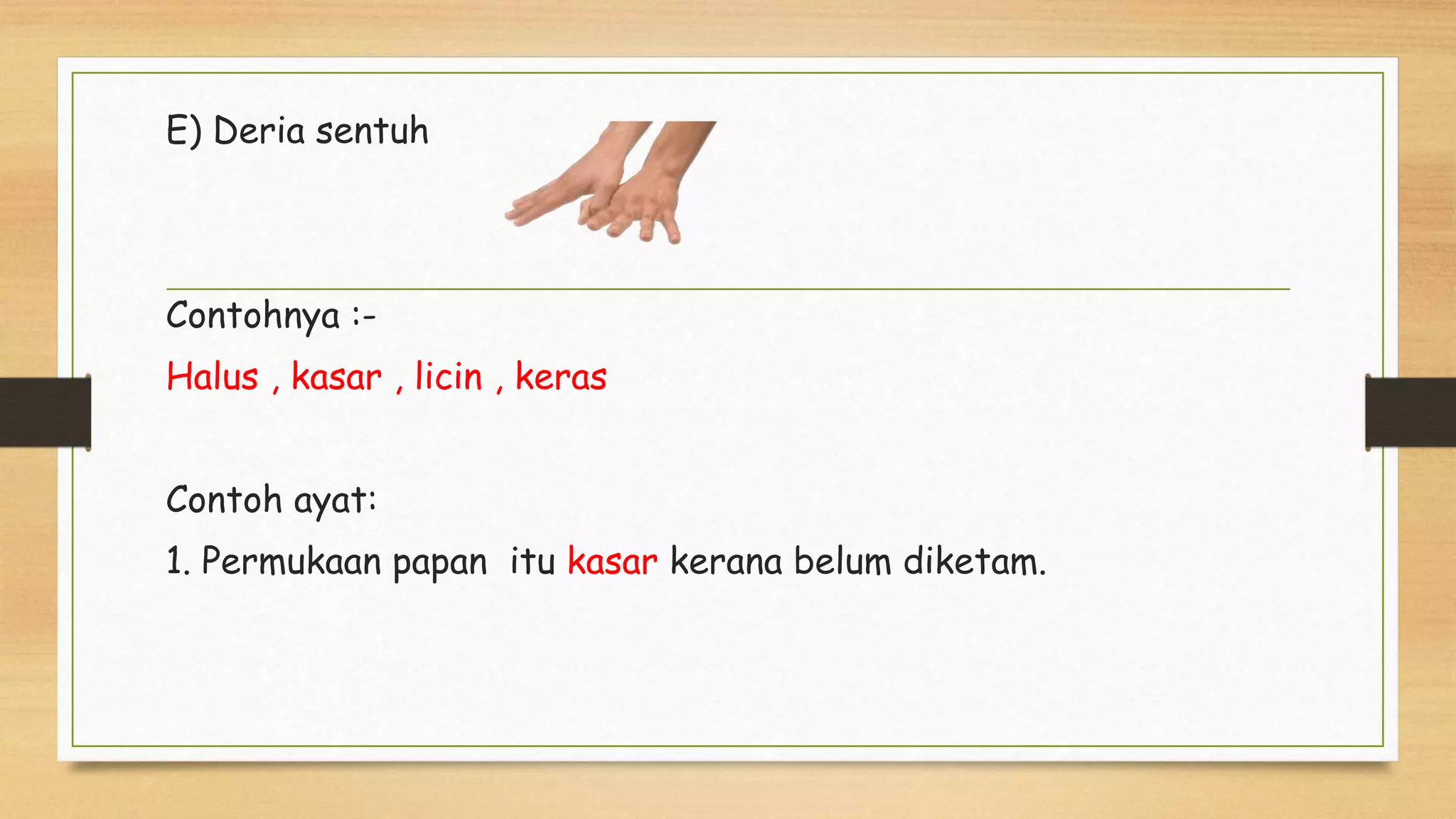 E) Deria sentuh

Contohnya :-

Halus , kasar , licin , keras

Contoh ayat:

1. Permukaan papan itu kasar kerana belum diketam.